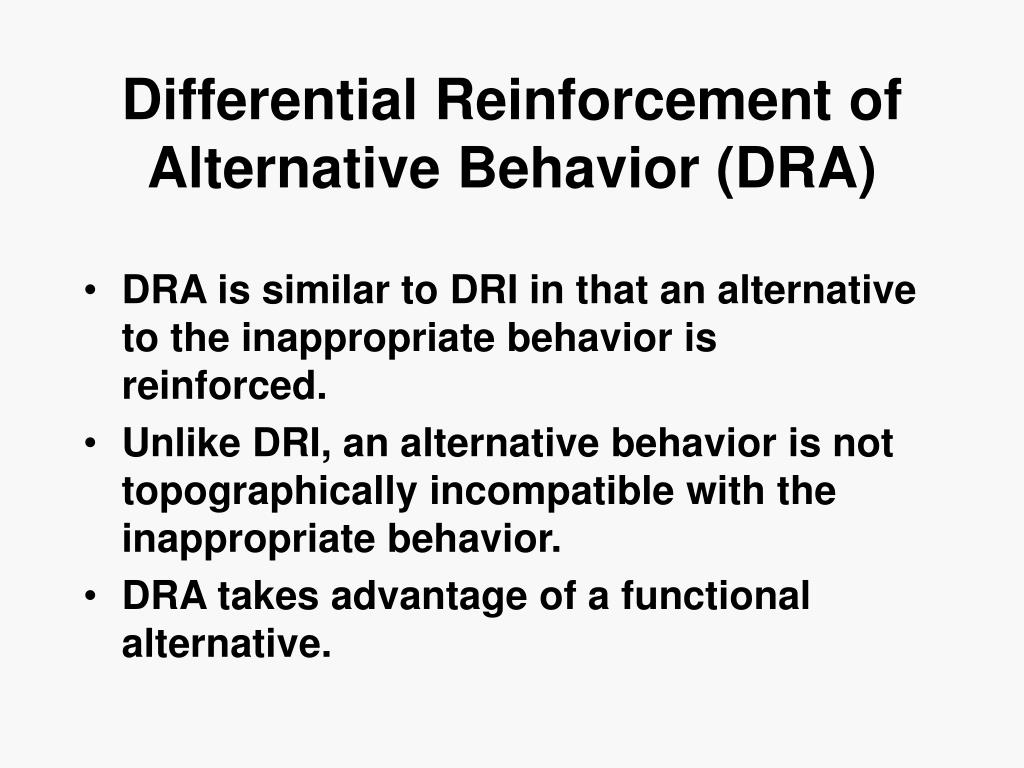 Differential Reinforcement of Alternative Behavior (DRA)

• DRA is similar to DRI in that an alternative to the inappropriate behavior is reinforced.
• Unlike DRI, an alternative behavior is not topographically incompatible with the inappropriate behavior.
• DRA takes advantage of a functional alternative.